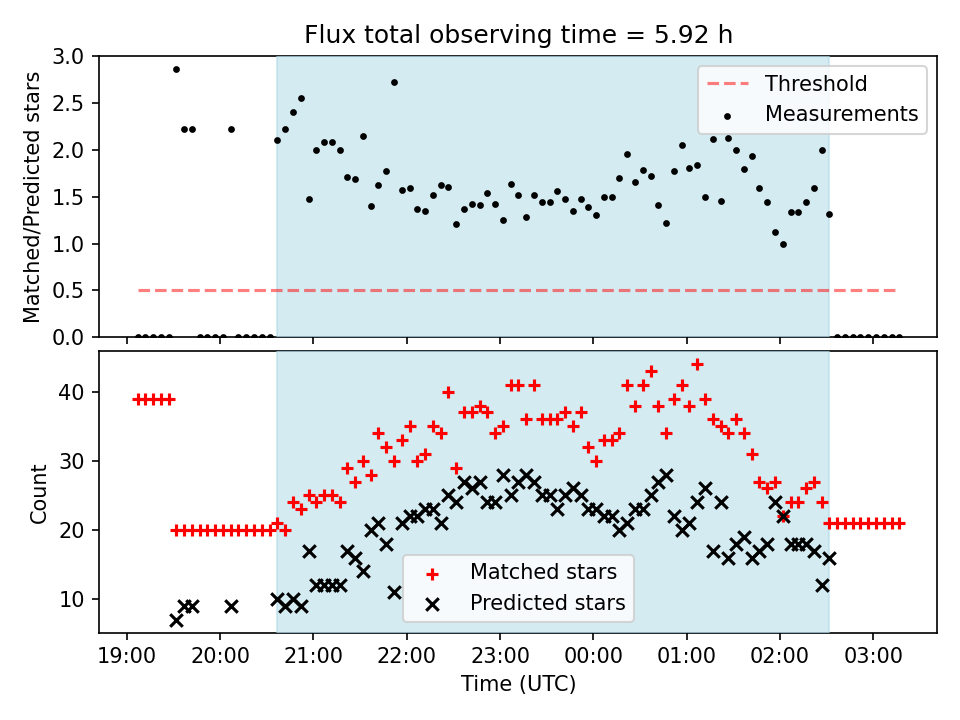 Flux total observing time = 5.92 h

Matched/Predicted stars

3.0
2.5
2.0
1.5
1.0
0.5
0.0

Threshold
Measurements

Count

40
30
20
10

Matched stars
Predicted stars

19:00
20:00
21:00
22:00
23:00
00:00
01:00
02:00
03:00

Time (UTC)